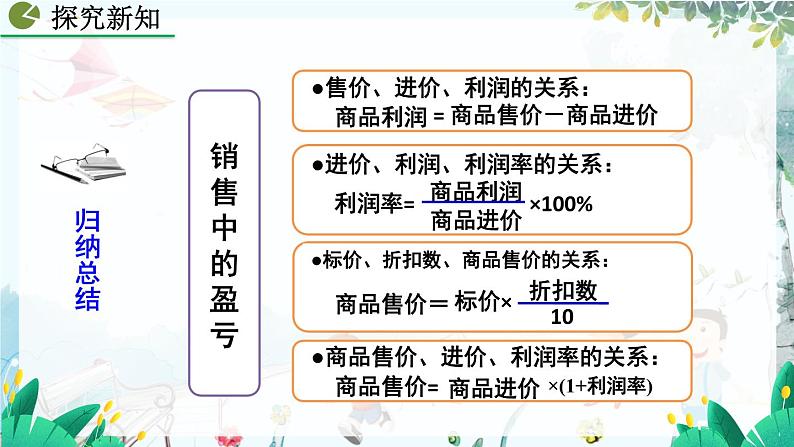 探究新知

归纳总结

销售中的盈亏

●售价、进价、利润的关系：
商品利润 = 商品售价－商品进价

●进价、利润、利润率的关系：
利润率= $\frac{商品利润}{商品进价}$ ×100%

●标价、折扣数、商品售价的关系：
商品售价＝标价× $\frac{折扣数}{10}$

●商品售价、进价、利润率的关系：
商品售价= 商品进价 ×(1+利润率)